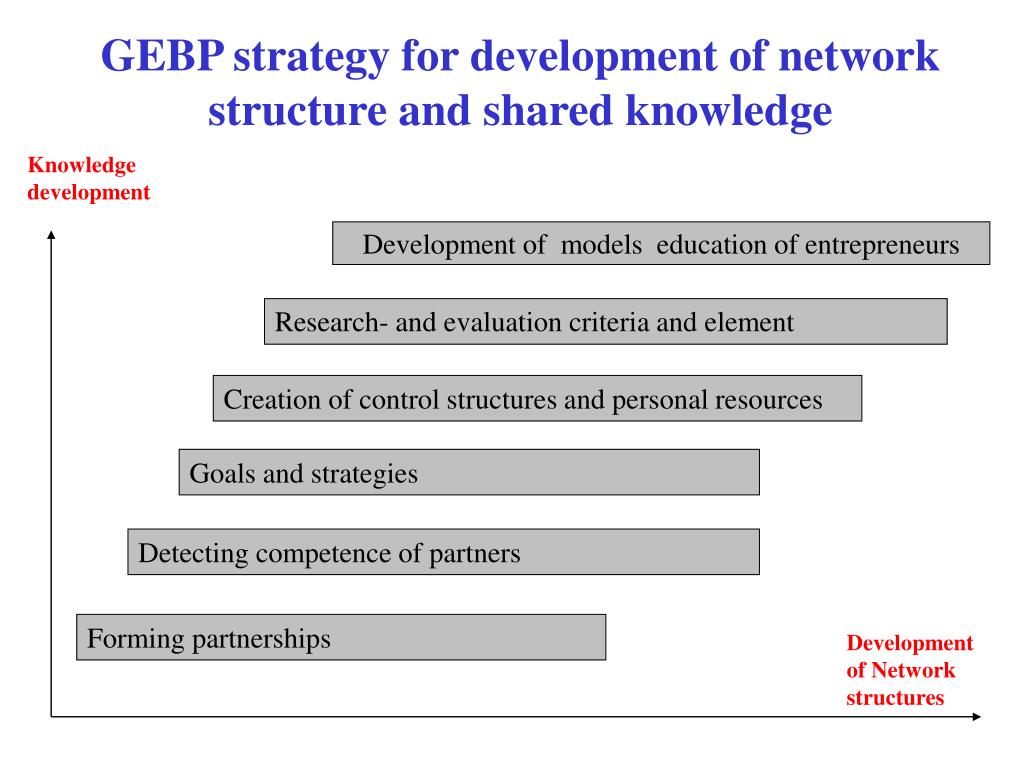 GEBP strategy for development of network structure and shared knowledge

Knowledge development

Development of models education of entrepreneurs

Research- and evaluation criteria and element

Creation of control structures and personal resources

Goals and strategies

Detecting competence of partners

Forming partnerships

Development of Network structures